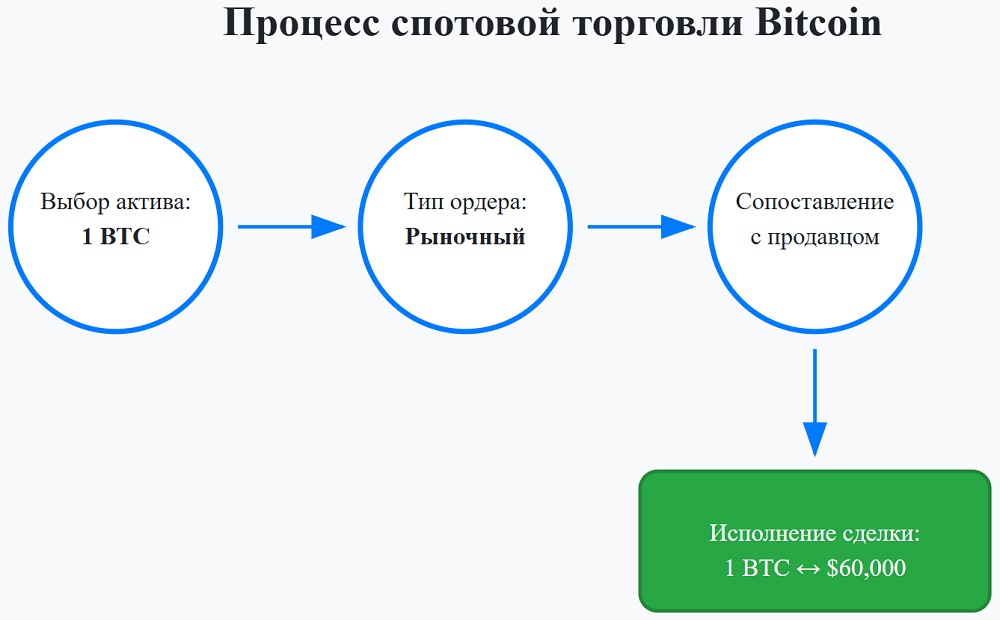 Процесс спотовой торговли Bitcoin

Выбор актива:
1 BTC

Тип ордера:
Рыночный

Сопоставление
с продавцом

Исполнение сделки:
1 BTC ↔ $60,000